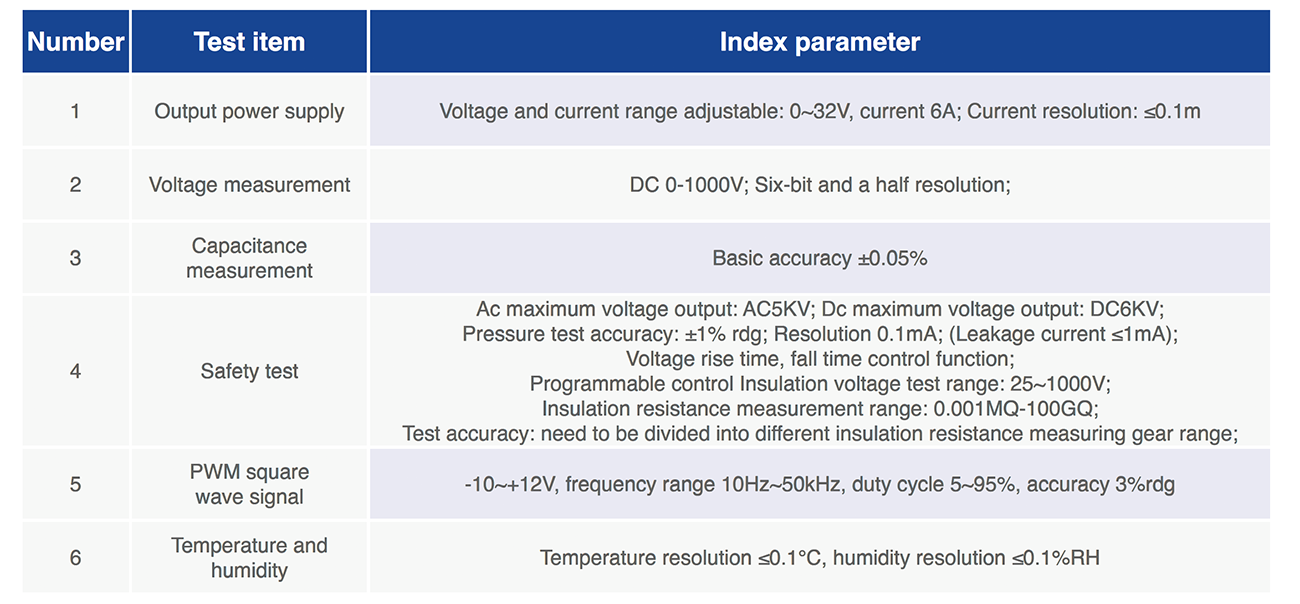 | Number | Test item | Index parameter |
|---|---|---|
| 1 | Output power supply | Voltage and current range adjustable: 0~32V, current 6A; Current resolution: ≤0.1m |
| 2 | Voltage measurement | DC 0-1000V; Six-bit and a half resolution; |
| 3 | Capacitance measurement | Basic accuracy ±0.05% |
| 4 | Safety test | Ac maximum voltage output: AC5KV; Dc maximum voltage output: DC6KV; Pressure test accuracy: ±1% rdg; Resolution 0.1mA; (Leakage current ≤1mA); Voltage rise time, fall time control function; Programmable control Insulation voltage test range: 25~1000V; Insulation resistance measurement range: 0.001MQ-100GQ; Test accuracy: need to be divided into different insulation resistance measuring gear range; |
| 5 | PWM square wave signal | -10~+12V, frequency range 10Hz~50kHz, duty cycle 5~95%, accuracy 3%rdg |
| 6 | Temperature and humidity | Temperature resolution ≤0.1°C, humidity resolution ≤0.1%RH |